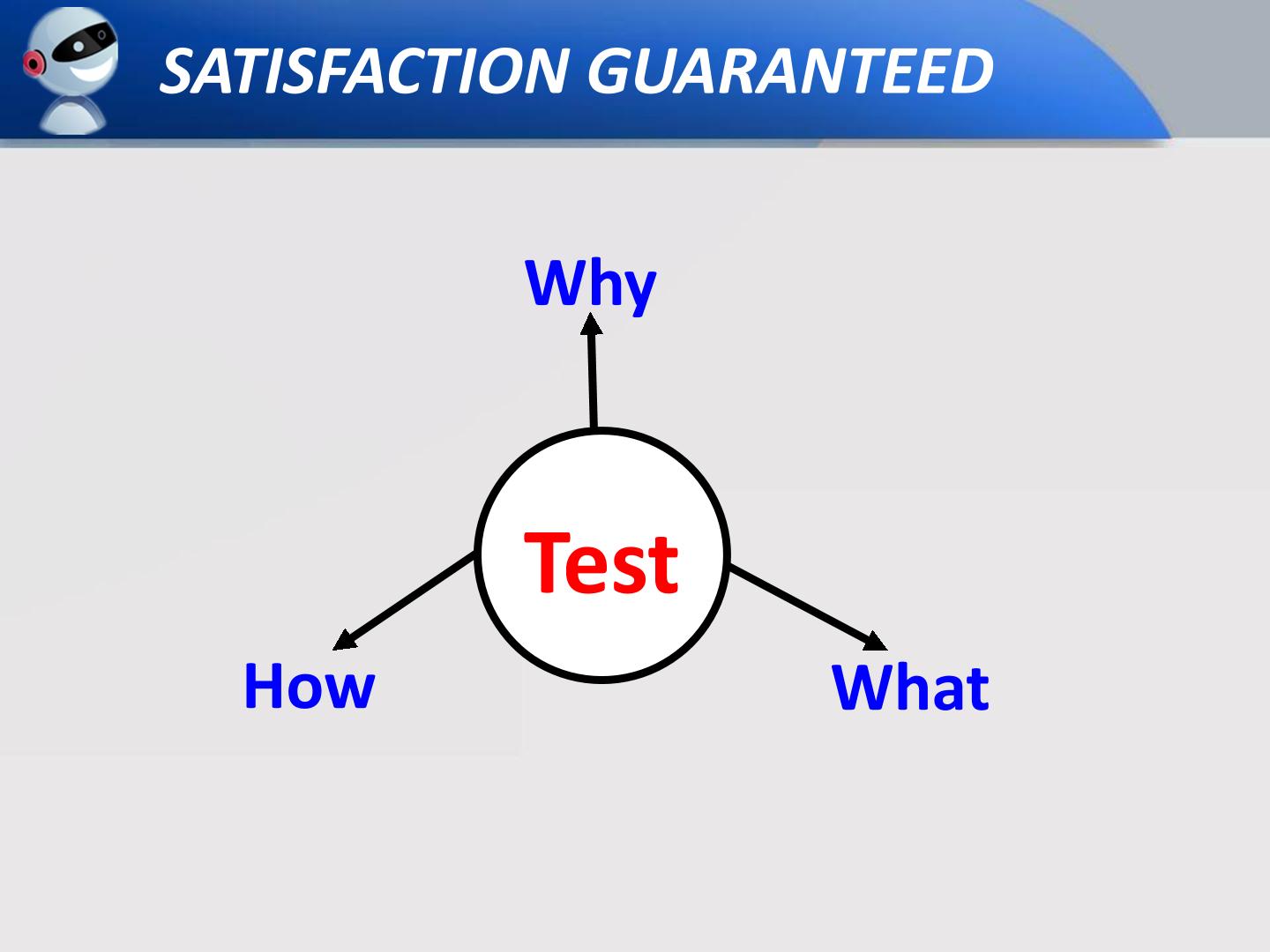 SATISFACTION GUARANTEED

Why

Test

How

What